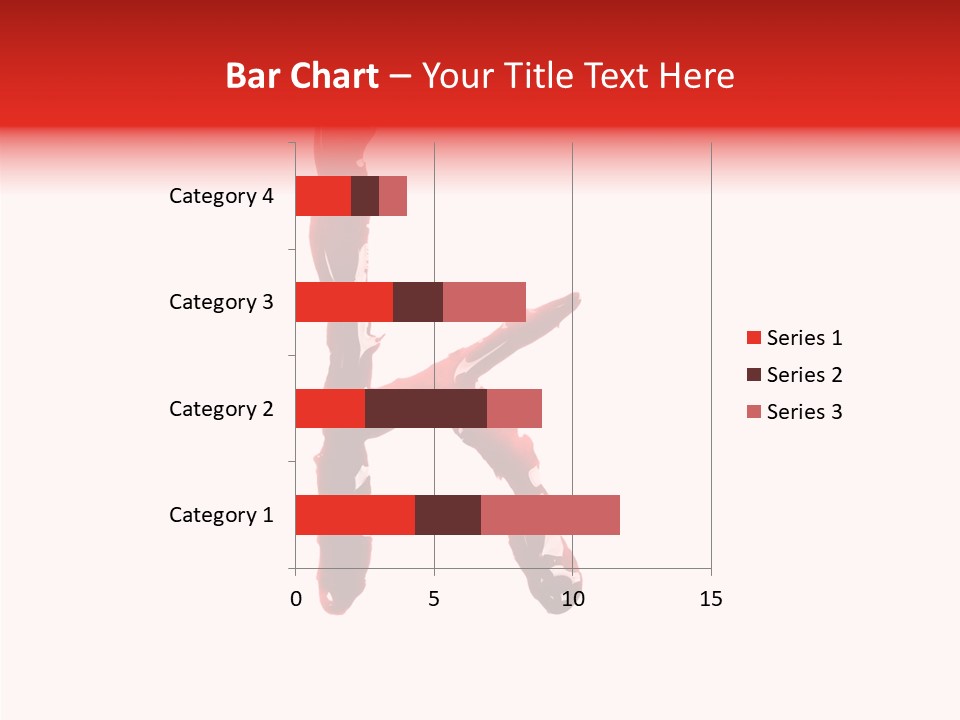 Bar Chart – Your Title Text Here

Category 4
Category 3
Category 2
Category 1

0
5
10
15

Series 1
Series 2
Series 3